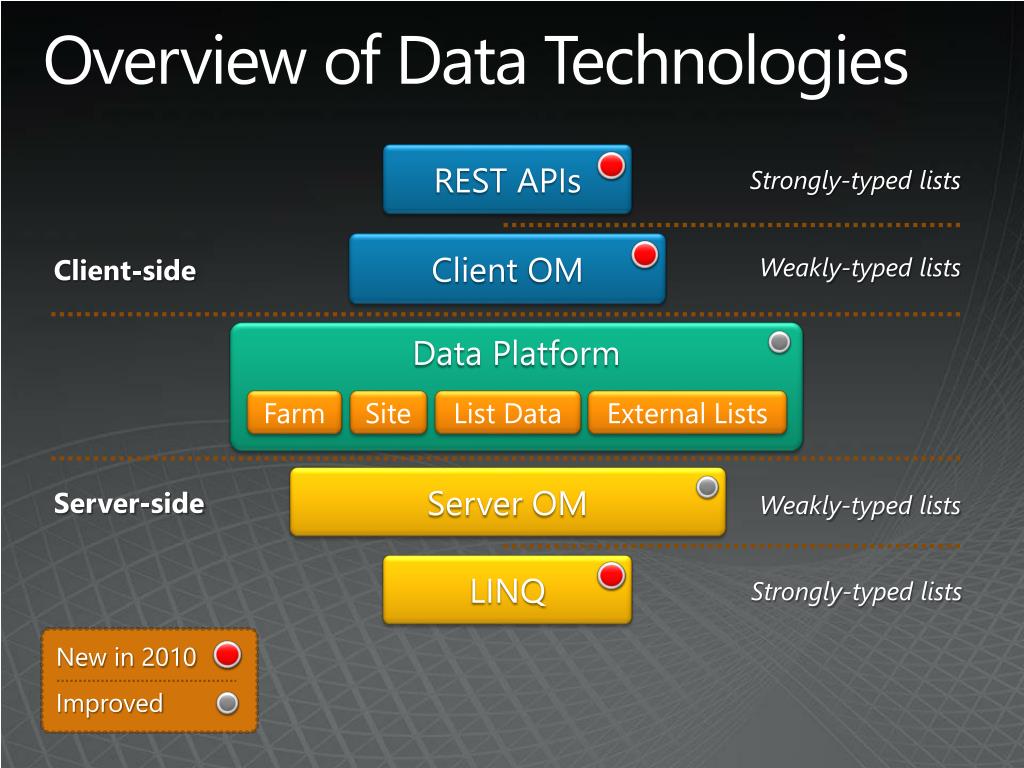 Overview of Data Technologies

REST APIs

Strongly-typed lists

Client-side

Client OM

Weakly-typed lists

Data Platform

Farm

Site

List Data

External Lists

Server-side

Server OM

Weakly-typed lists

LINQ

Strongly-typed lists

New in 2010

Improved